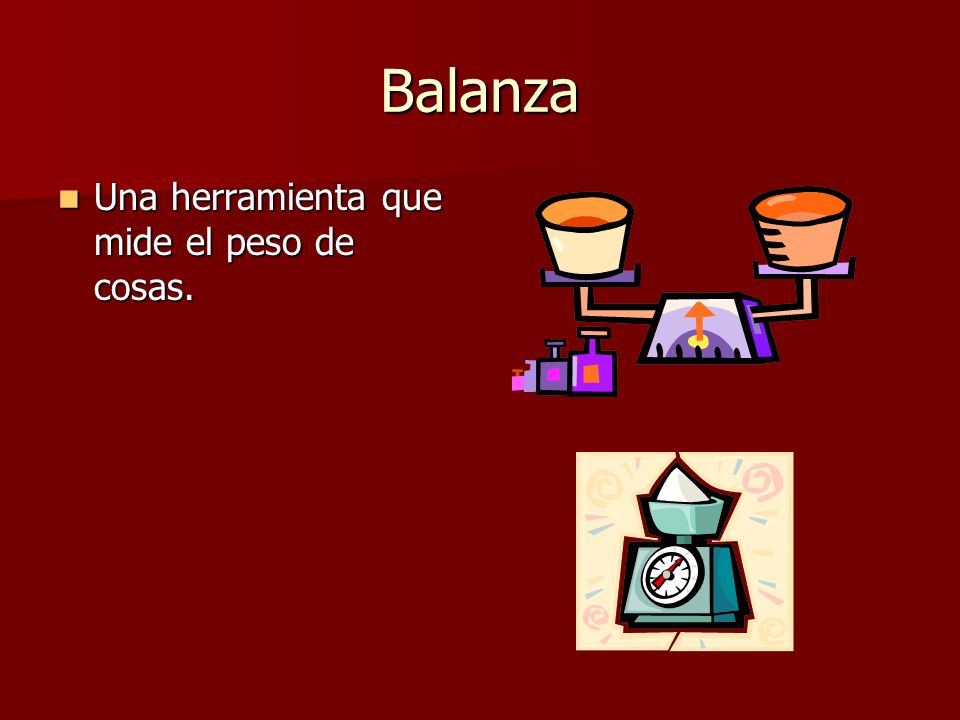 Balanza

Una herramienta que mide el peso de cosas.